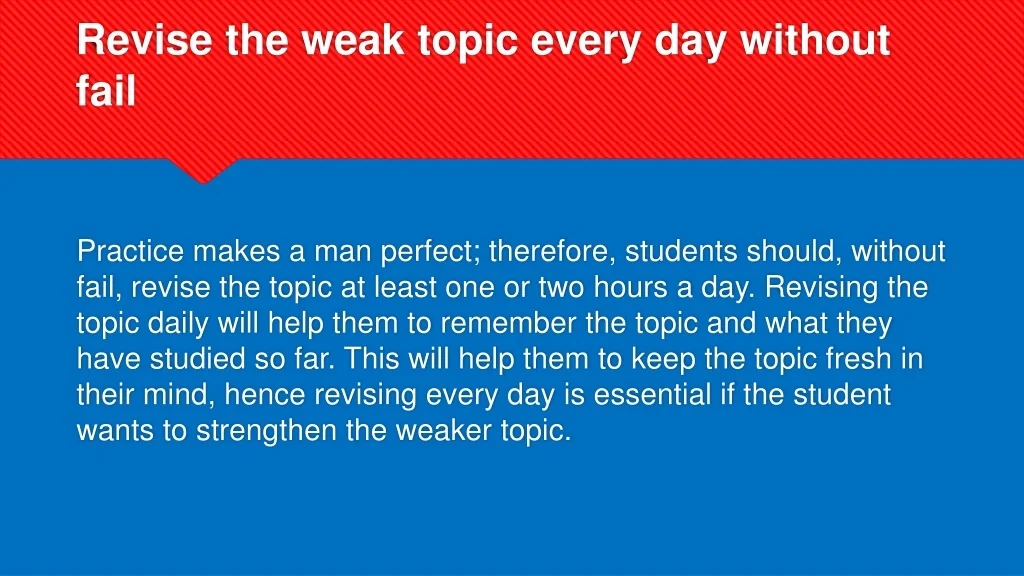 Revise the weak topic every day without fail

Practice makes a man perfect; therefore, students should, without fail, revise the topic at least one or two hours a day. Revising the topic daily will help them to remember the topic and what they have studied so far. This will help them to keep the topic fresh in their mind, hence revising every day is essential if the student wants to strengthen the weaker topic.